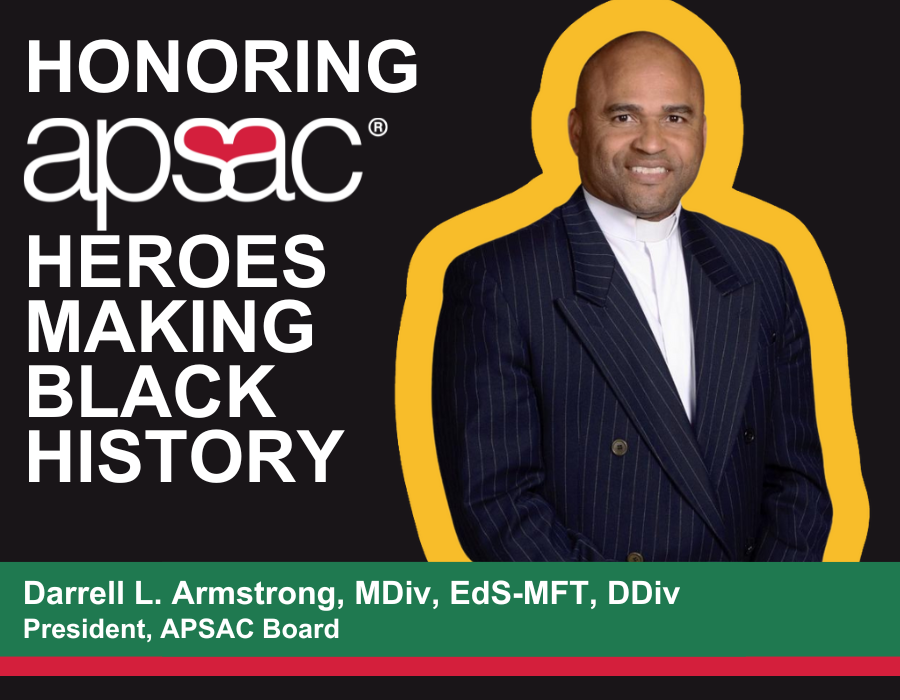 HONORING
apsac®
HEROES
MAKING
BLACK
HISTORY

Darrell L. Armstrong, MDiv, EdS-MFT, DDiv
President, APSAC Board